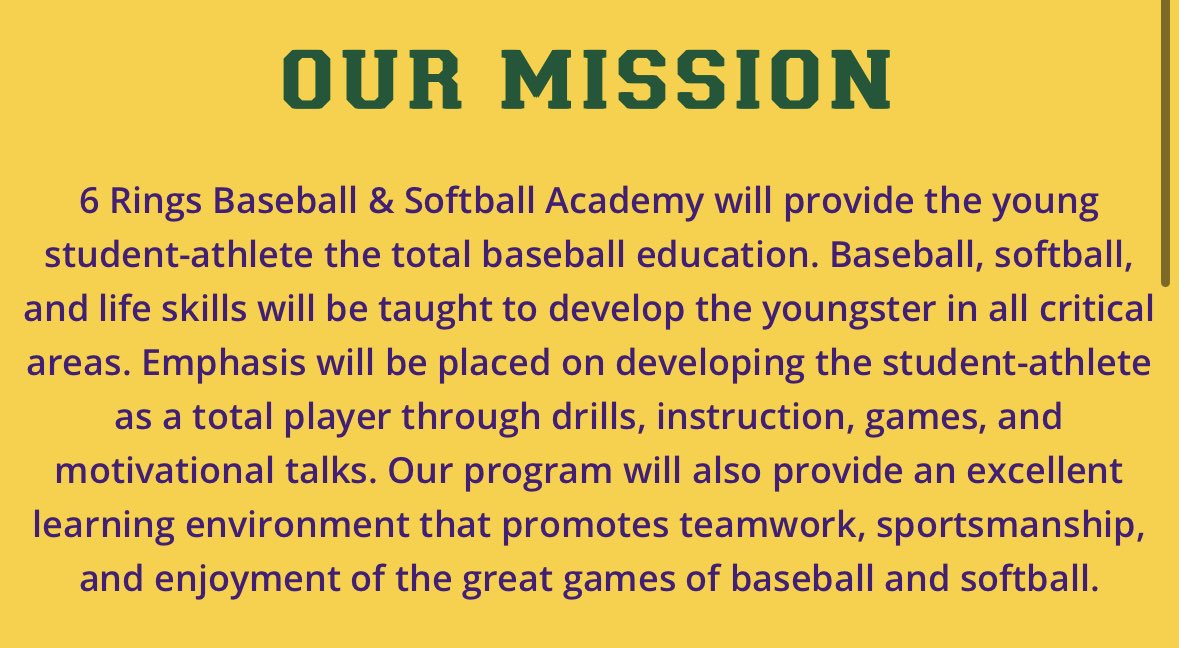 OUR MISSION

6 Rings Baseball & Softball Academy will provide the young student-athlete the total baseball education. Baseball, softball, and life skills will be taught to develop the youngster in all critical areas. Emphasis will be placed on developing the student-athlete as a total player through drills, instruction, games, and motivational talks. Our program will also provide an excellent learning environment that promotes teamwork, sportsmanship, and enjoyment of the great games of baseball and softball.